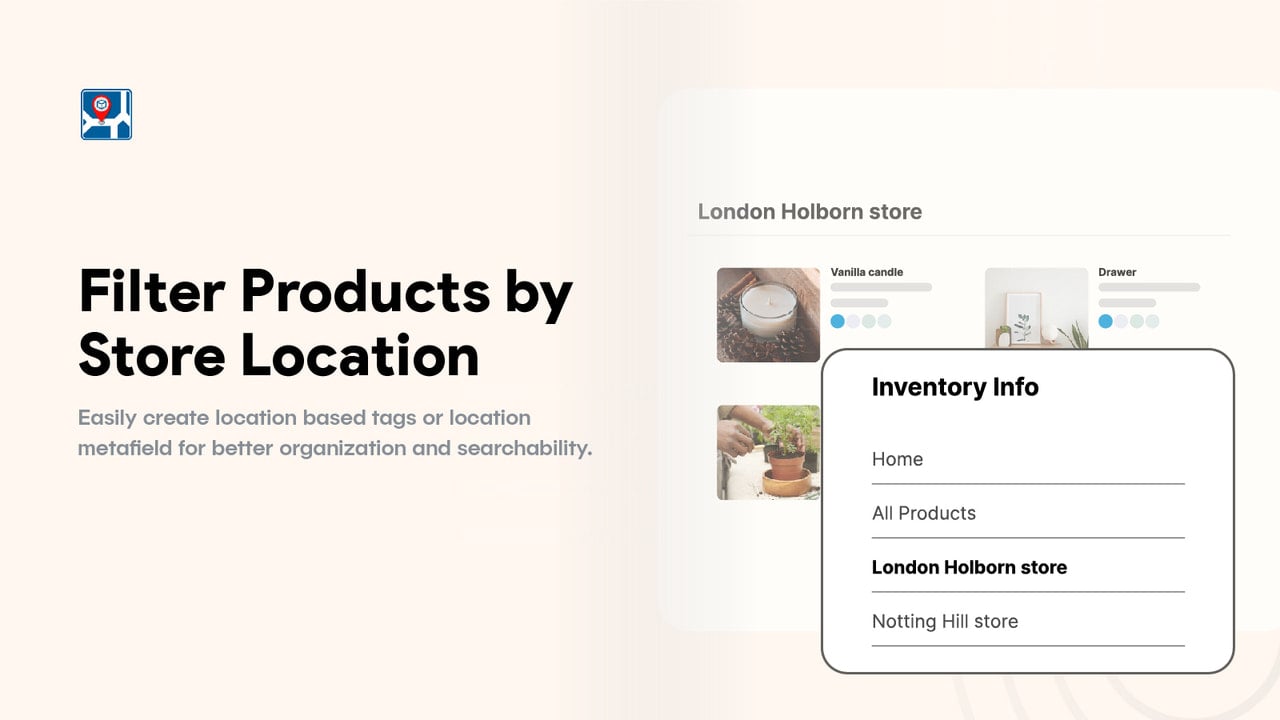 Filter Products by Store Location

Easily create location based tags or location metafield for better organization and searchability.

London Holborn store

Vanilla candle

Drawer

Inventory Info

Home

All Products

London Holborn store

Notting Hill store